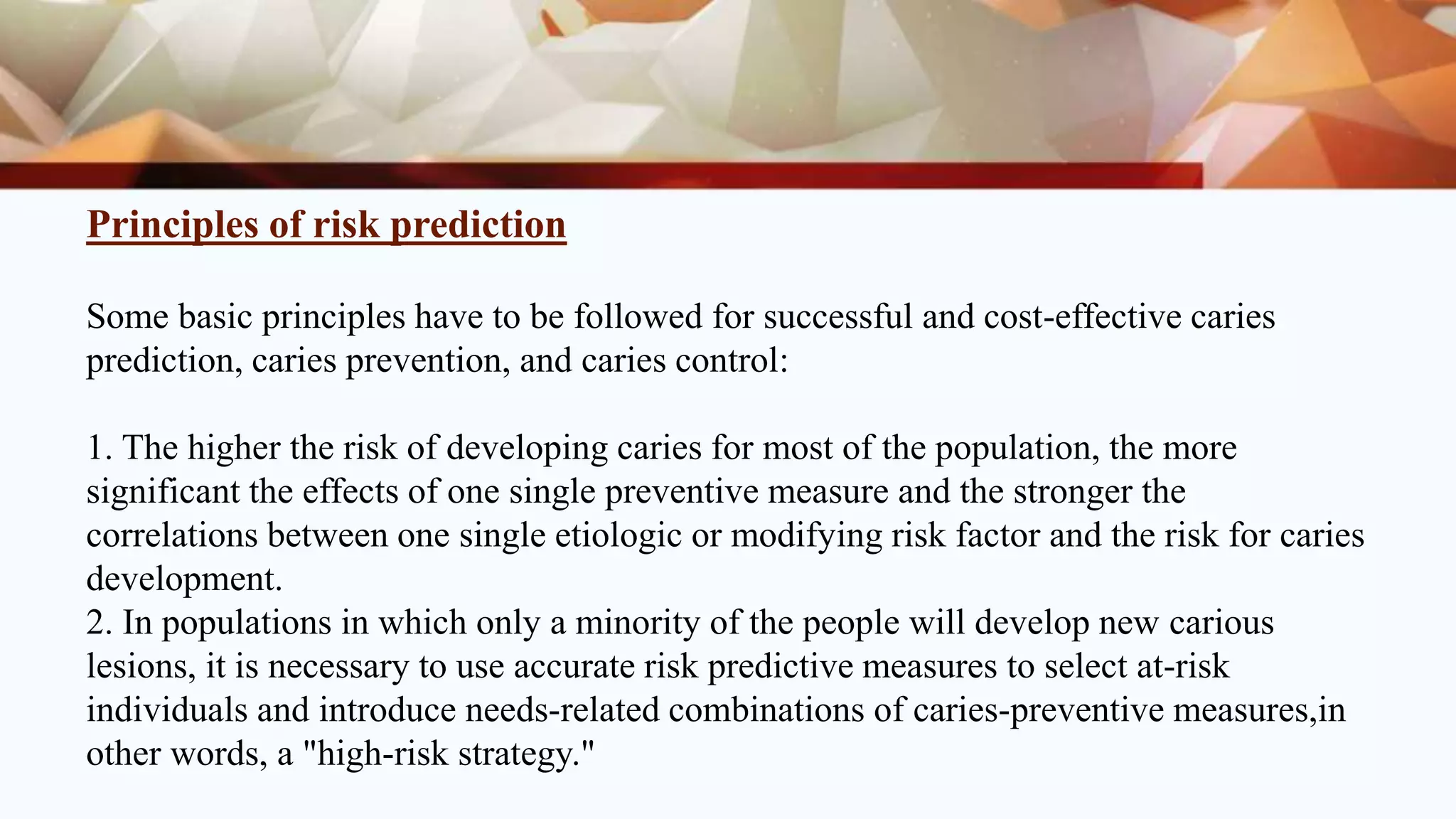 Principles of risk prediction

Some basic principles have to be followed for successful and cost-effective caries prediction, caries prevention, and caries control:

1. The higher the risk of developing caries for most of the population, the more significant the effects of one single preventive measure and the stronger the correlations between one single etiologic or modifying risk factor and the risk for caries development.
2. In populations in which only a minority of the people will develop new carious lesions, it is necessary to use accurate risk predictive measures to select at-risk individuals and introduce needs-related combinations of caries-preventive measures,in other words, a "high-risk strategy."